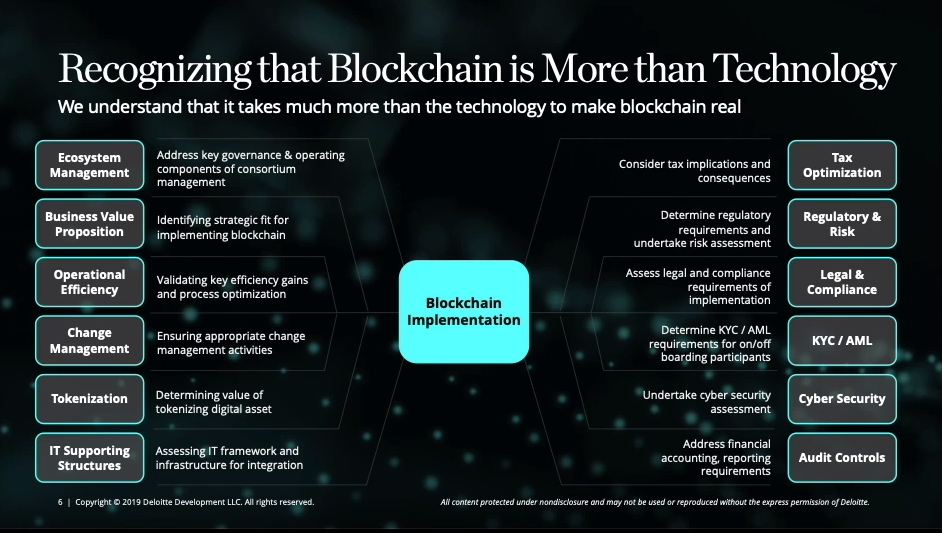 Recognizing that Blockchain is More than Technology
We understand that it takes much more than the technology to make blockchain real

Ecosystem Management
Address key governance & operating components of consortium management

Business Value Proposition
Identifying strategic fit for implementing blockchain

Operational Efficiency
Validating key efficiency gains and process optimization

Change Management
Ensuring appropriate change management activities

Tokenization
Determining value of tokenizing digital asset

IT Supporting Structures
Assessing IT framework and infrastructure for integration

Blockchain Implementation

Consider tax implications and consequences
Tax Optimization

Determine regulatory requirements and undertake risk assessment
Regulatory & Risk

Assess legal and compliance requirements of implementation
Legal & Compliance

Determine KYC / AML requirements for on/off boarding participants
KYC / AML

Undertake cyber security assessment
Cyber Security

Address financial accounting, reporting requirements
Audit Controls

6 | Copyright © 2019 Deloitte Development LLC. All rights reserved.
All content protected under nondisclosure and may not be used or reproduced without the express permission of Deloitte.